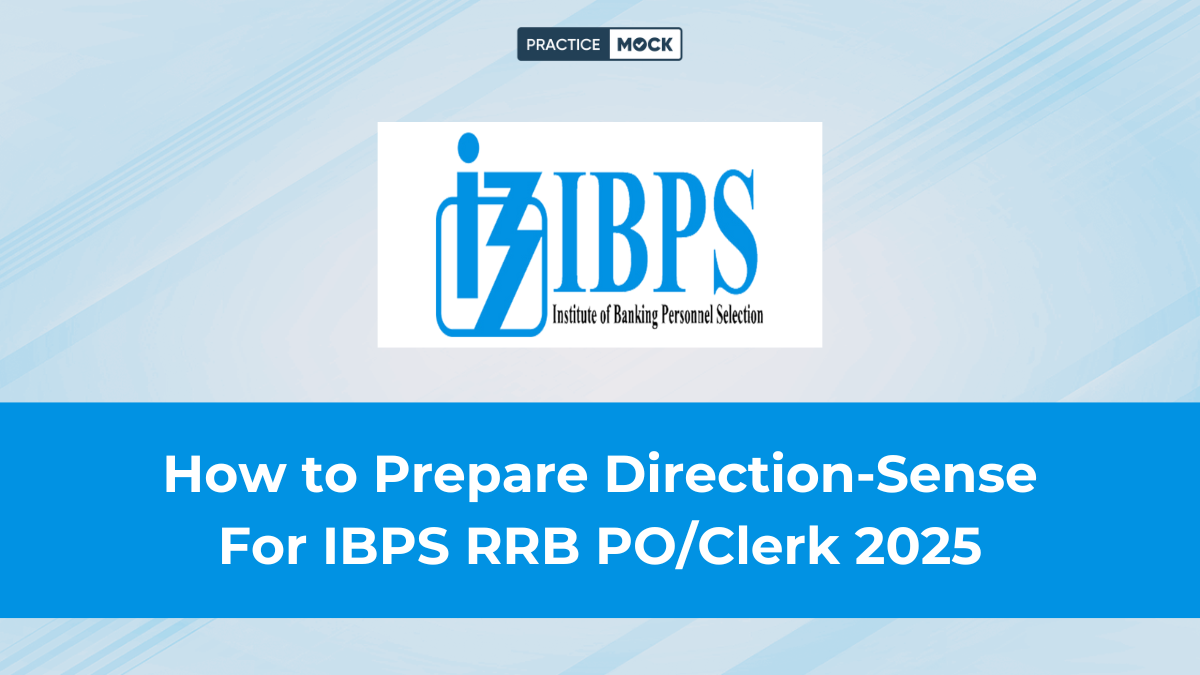 PRACTICE MOCK

IBPS
Institute of Banking Personnel Selection

How to Prepare Direction-Sense For IBPS RRB PO/Clerk 2025